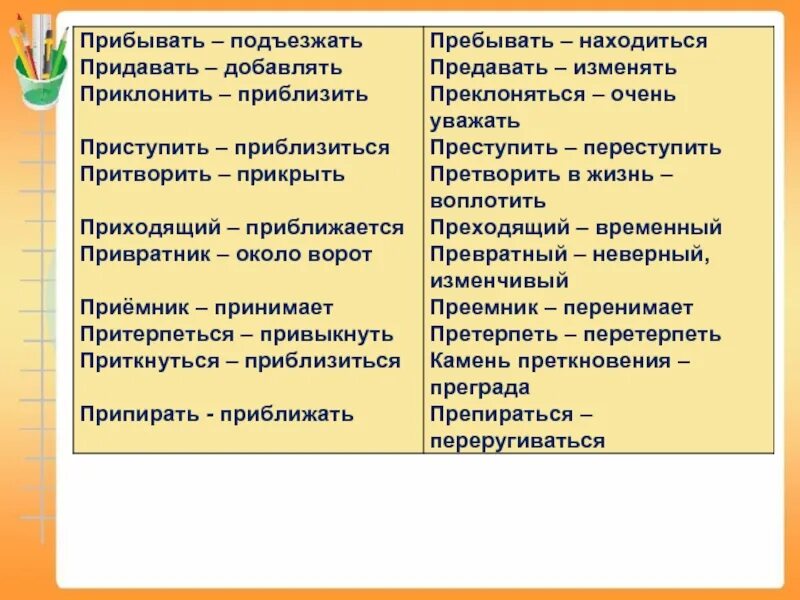 | | |
|---|---|
| Прибывать – подъезжать | Пребывать – находиться |
| Придавать – добавлять | Предавать – изменять |
| Приклонить – приблизить | Преклоняться – очень уважать |
| Приступить – приблизиться | Преступить – переступить |
| Притворить – прикрыть | Претворить в жизнь – воплотить |
| Приходящий – приближается | Преходящий – временный |
| Привратник – около ворот | Превратный – неверный, изменчивый |
| Приёмник – принимает | Преемник – перенимает |
| Притерпеться – привыкнуть | Претерпеть – перетерпеть |
| Приткнуться – приблизиться | Камень преткновения – преграда |
| Припирать - приближать | Препираться – переругиваться |